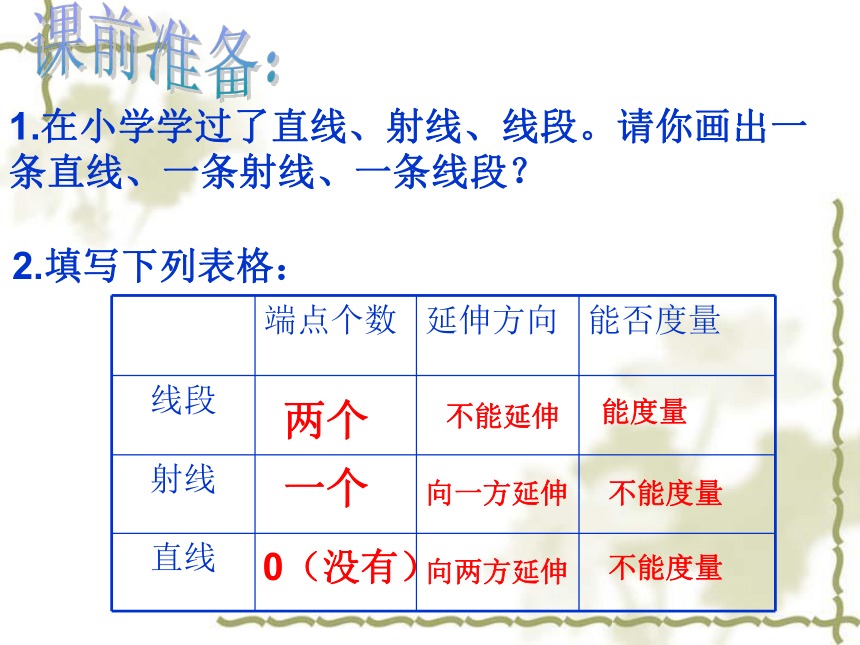 课前准备：

1.在小学学过了直线、射线、线段。请你画出一条直线、一条射线、一条线段？

2.填写下列表格：

| | 端点个数 | 延伸方向 | 能否度量 |
|---|---|---|---|
| 线段 | 两个 | 不能延伸 | 能度量 |
| 射线 | 一个 | 向一方延伸 | 不能度量 |
| 直线 | 0（没有） | 向两方延伸 | 不能度量 |